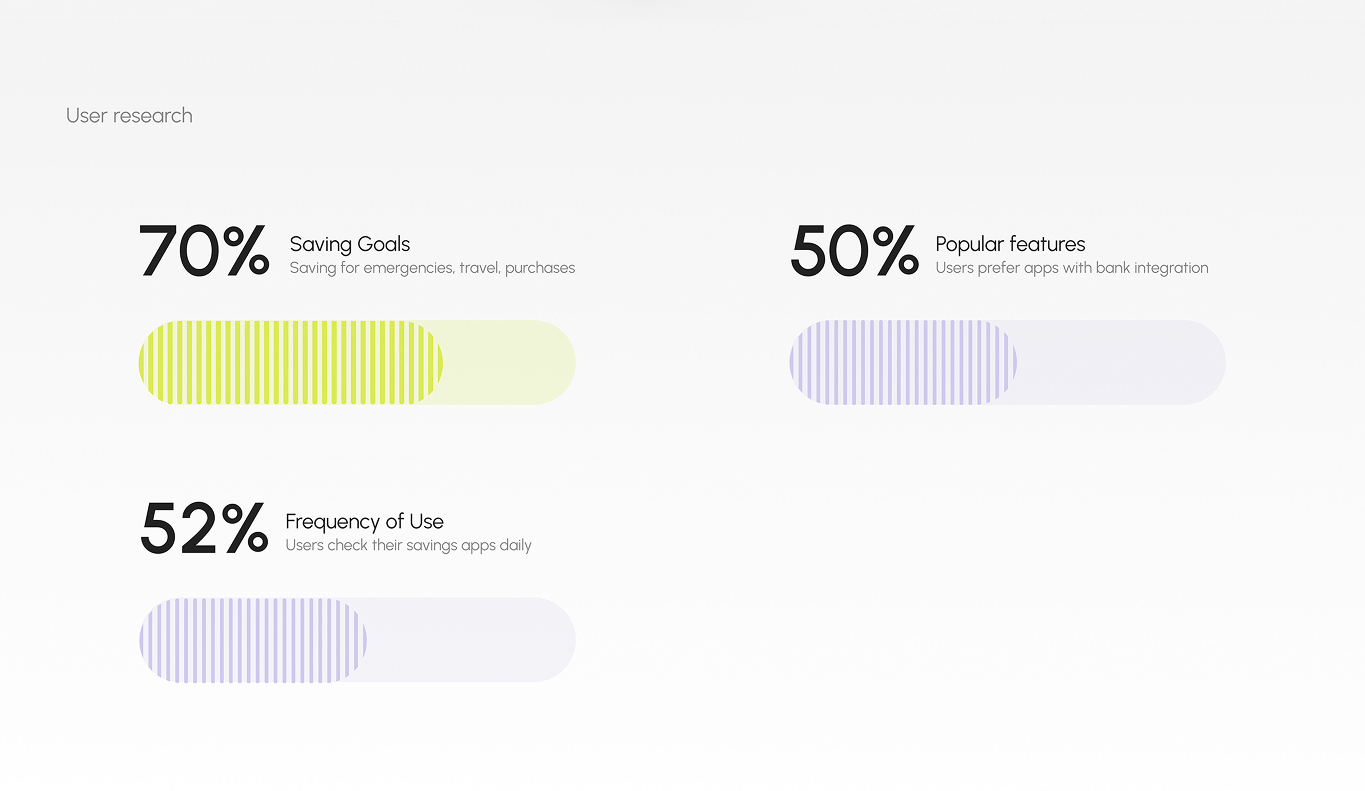 User research

70%
Saving Goals
Saving for emergencies, travel, purchases

50%
Popular features
Users prefer apps with bank integration

52%
Frequency of Use
Users check their savings apps daily